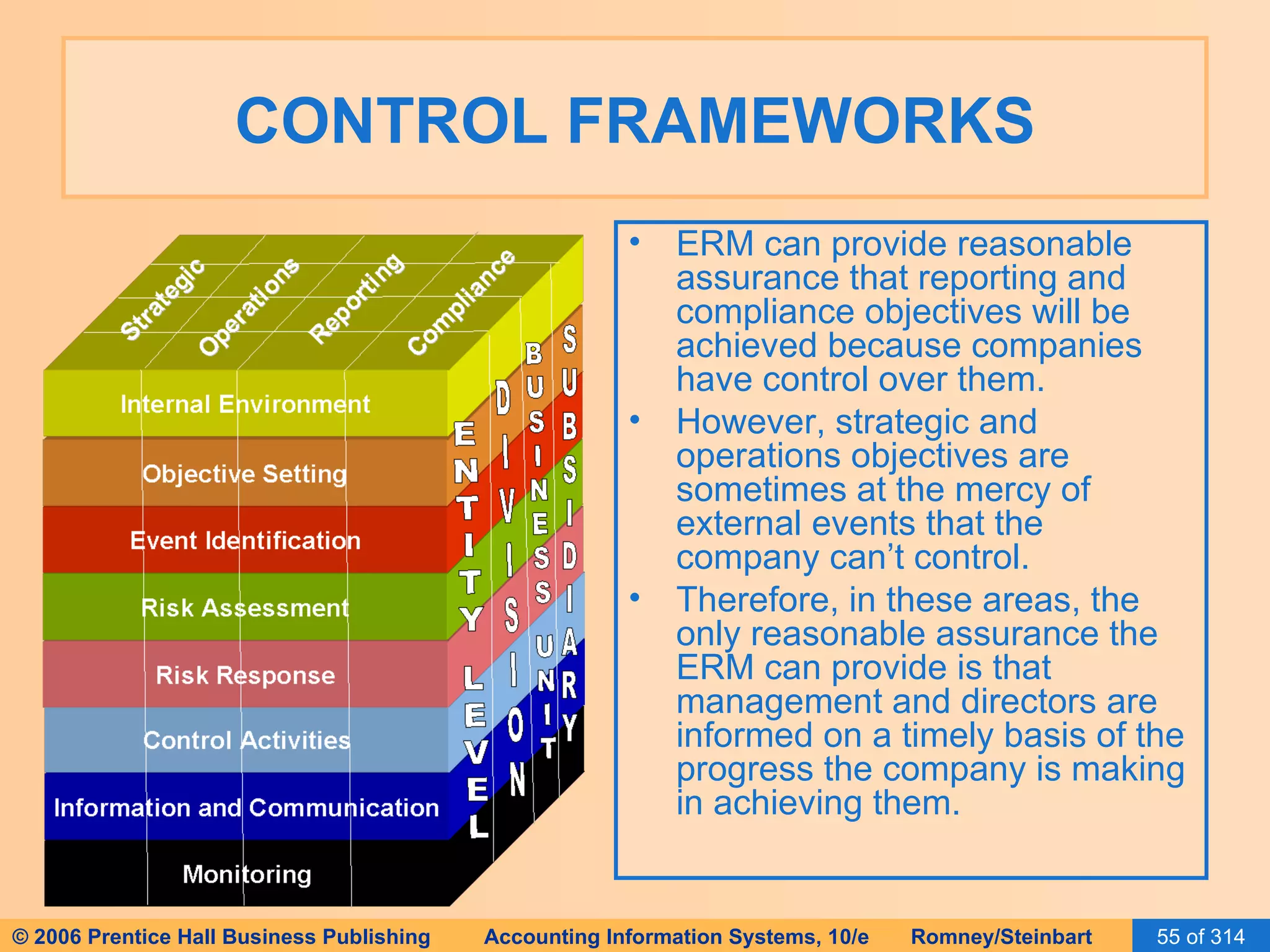 CONTROL FRAMEWORKS

Strategic
Operations
Reporting
Compliance

Internal Environment
Objective Setting
Event Identification
Risk Assessment
Risk Response
Control Activities
Information and Communication
Monitoring

ENTITY LEVEL
DIVISION
BUSINESS UNIT
SUBSIDIARY

• ERM can provide reasonable assurance that reporting and compliance objectives will be achieved because companies have control over them.

• However, strategic and operations objectives are sometimes at the mercy of external events that the company can't control.

• Therefore, in these areas, the only reasonable assurance the ERM can provide is that management and directors are informed on a timely basis of the progress the company is making in achieving them.

© 2006 Prentice Hall Business Publishing Accounting Information Systems, 10/e Romney/Steinbart 55 of 314